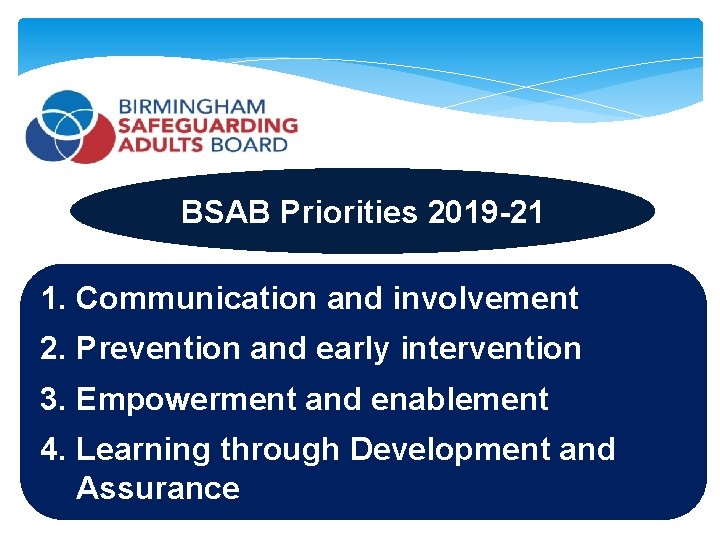 BIRMINGHAM
SAFEGUARDING
ADULTS BOARD

BSAB Priorities 2019-21

1. Communication and involvement
2. Prevention and early intervention
3. Empowerment and enablement
4. Learning through Development and Assurance